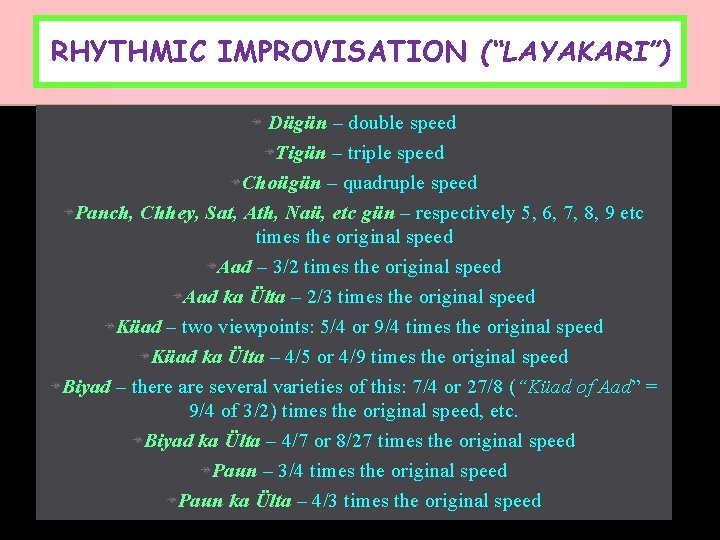 RHYTHMIC IMPROVISATION ("LAYAKARI")

Dügün – double speed

Tigün – triple speed

Choügün – quadruple speed

Panch, Chhey, Sat, Ath, Naü, etc gün – respectively 5, 6, 7, 8, 9 etc times the original speed

Aad – 3/2 times the original speed

Aad ka Ülta – 2/3 times the original speed

Küad – two viewpoints: 5/4 or 9/4 times the original speed

Küad ka Ülta – 4/5 or 4/9 times the original speed

Biyad – there are several varieties of this: 7/4 or 27/8 ("Küad of Aad" = 9/4 of 3/2) times the original speed, etc.

Biyad ka Ülta – 4/7 or 8/27 times the original speed

Paun – 3/4 times the original speed

Paun ka Ülta – 4/3 times the original speed